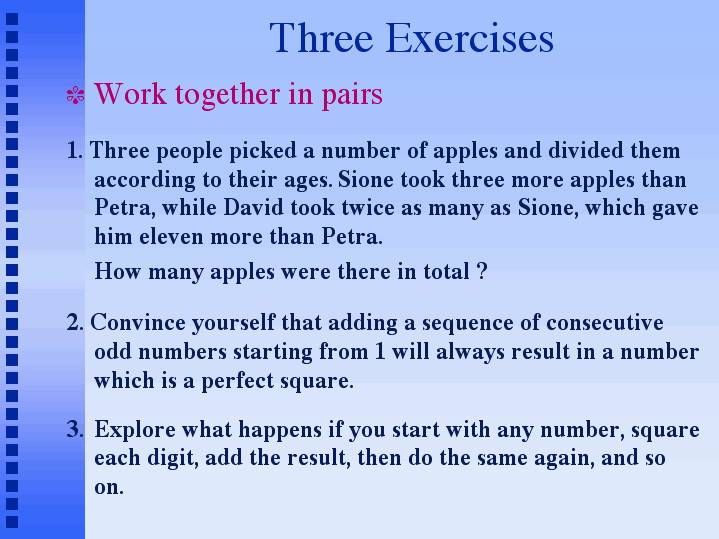 Three Exercises

Work together in pairs

1. Three people picked a number of apples and divided them according to their ages. Sione took three more apples than Petra, while David took twice as many as Sione, which gave him eleven more than Petra.

How many apples were there in total ?

2. Convince yourself that adding a sequence of consecutive odd numbers starting from 1 will always result in a number which is a perfect square.

3. Explore what happens if you start with any number, square each digit, add the result, then do the same again, and so on.